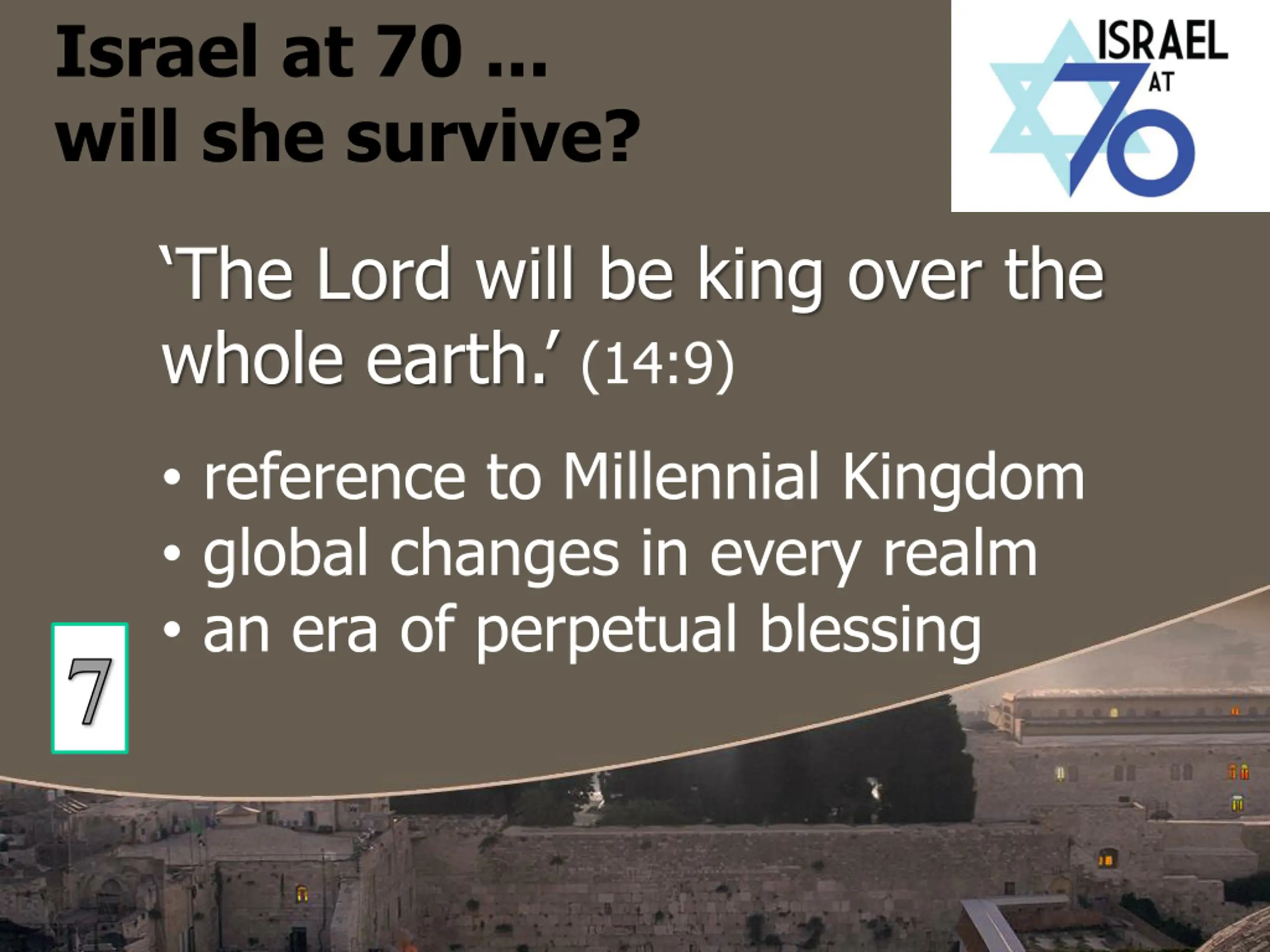 Israel at 70 …
will she survive?

ISRAEL AT 70

‘The Lord will be king over the whole earth.’ (14:9)

• reference to Millennial Kingdom
• global changes in every realm
• an era of perpetual blessing

7